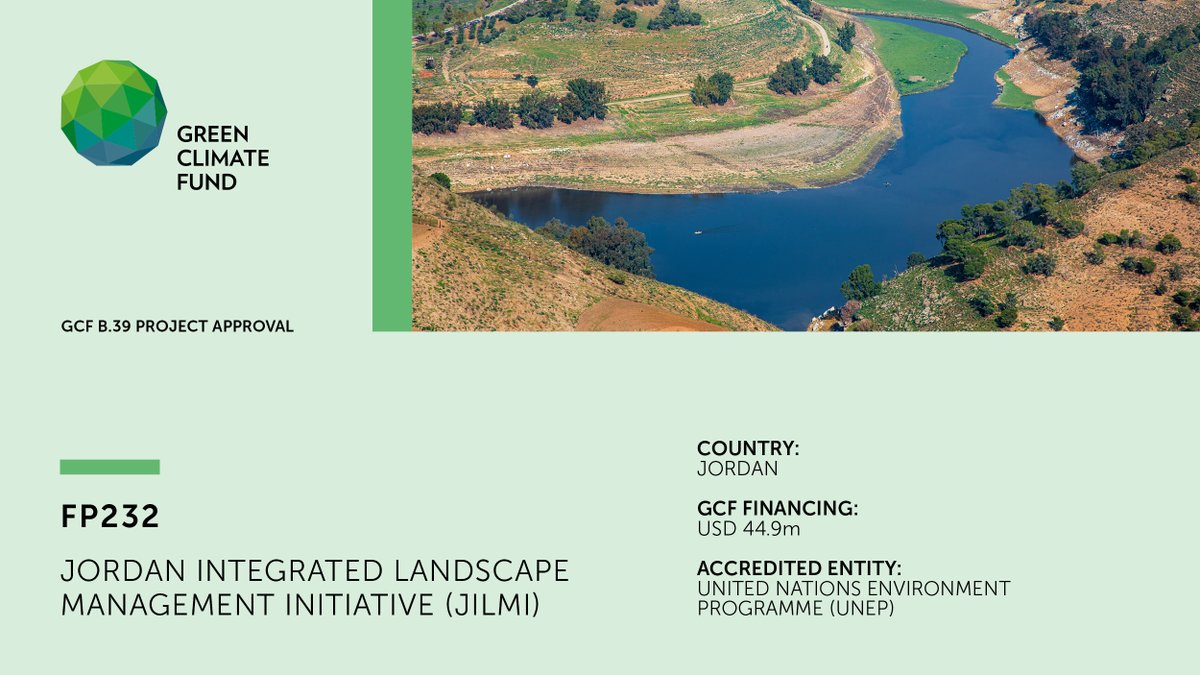 GREEN CLIMATE FUND

GCF B.39 PROJECT APPROVAL

FP232

JORDAN INTEGRATED LANDSCAPE MANAGEMENT INITIATIVE (JILMI)

COUNTRY:
JORDAN

GCF FINANCING:
USD 44.9m

ACCREDITED ENTITY:
UNITED NATIONS ENVIRONMENT PROGRAMME (UNEP)